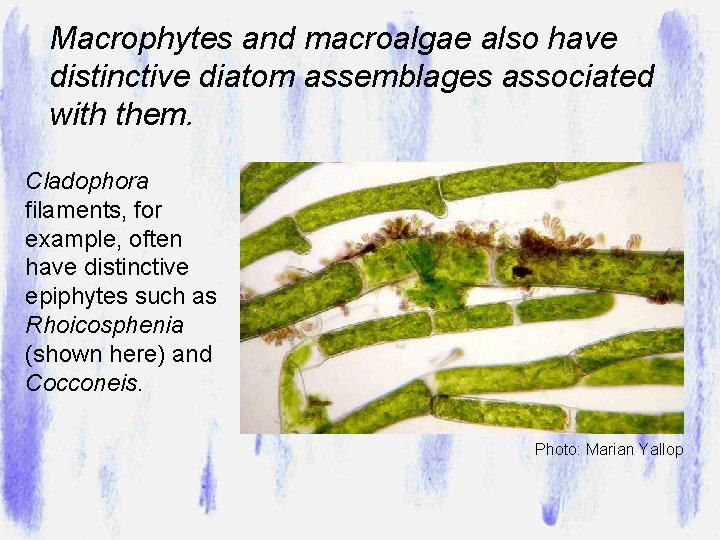 Macrophytes and macroalgae also have distinctive diatom assemblages associated with them.

Cladophora filaments, for example, often have distinctive epiphytes such as Rhoicosphenia (shown here) and Cocconeis.

Photo: Marian Yallop